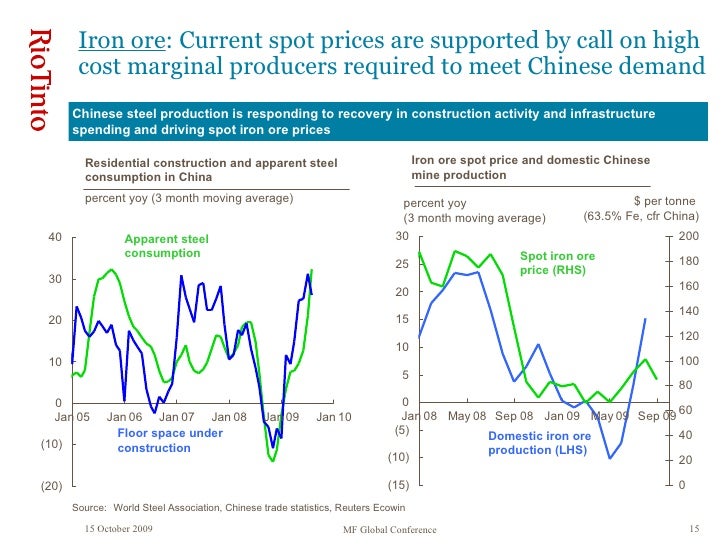 RioTinto

Iron ore: Current spot prices are supported by call on high cost marginal producers required to meet Chinese demand

Chinese steel production is responding to recovery in construction activity and infrastructure spending and driving spot iron ore prices

Residential construction and apparent steel consumption in China

percent yoy (3 month moving average)

40
30
20
10
0
(10)
(20)

Apparent steel consumption

Floor space under construction

Jan 05 Jan 06 Jan 07 Jan 08 Jan 09 Jan 10

Iron ore spot price and domestic Chinese mine production

percent yoy (3 month moving average)

\$ per tonne (63.5% Fe, cfr China)

30
25
20
15
10
5
0
(5)
(10)
(15)

200
180
160
140
120
100
80
60
40
20
0

Spot iron ore price (RHS)

Domestic iron ore production (LHS)

Jan 08 May 08 Sep 08 Jan 09 May 09 Sep 09

Source: World Steel Association, Chinese trade statistics, Reuters Ecowin

15 October 2009

MF Global Conference

15